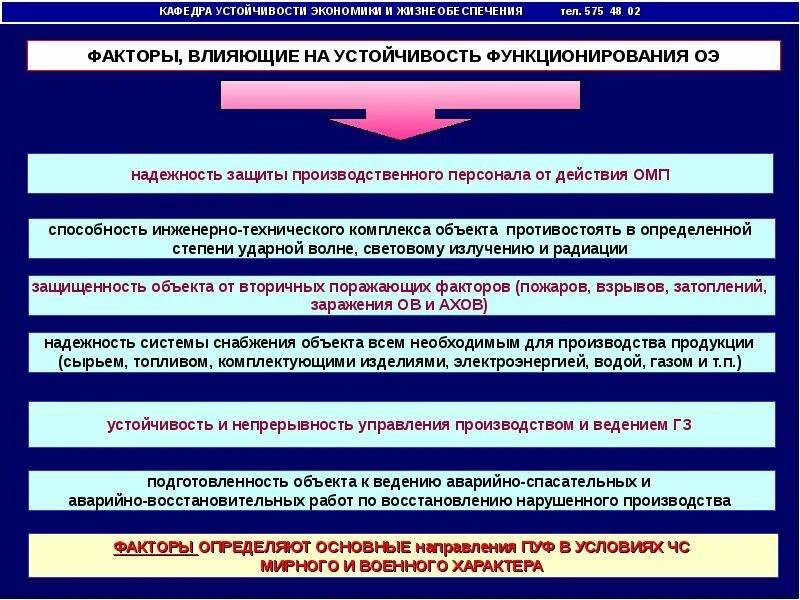 КАФЕДРА УСТОЙЧИВОСТИ ЭКОНОМИКИ И ЖИЗНЕОБЕСПЕЧЕНИЯ тел. 575 48 02

ФАКТОРЫ, ВЛИЯЮЩИЕ НА УСТОЙЧИВОСТЬ ФУНКЦИОНИРОВАНИЯ ОЭ

надежность защиты производственного персонала от действия ОМП

способность инженерно-технического комплекса объекта противостоять в определенной степени ударной волне, световому излучению и радиации

защищенность объекта от вторичных поражающих факторов (пожаров, взрывов, затоплений, заражения ОВ и АХОВ)

надежность системы снабжения объекта всем необходимым для производства продукции (сырьем, топливом, комплектующими изделиями, электроэнергией, водой, газом и т.п.)

устойчивость и непрерывность управления производством и ведением ГЗ

подготовленность объекта к ведению аварийно-спасательных и аварийно-восстановительных работ по восстановлению нарушенного производства

ФАКТОРЫ ОПРЕДЕЛЯЮТ ОСНОВНЫЕ направления ПУФ В УСЛОВИЯХ ЧС МИРНОГО И ВОЕННОГО ХАРАКТЕРА